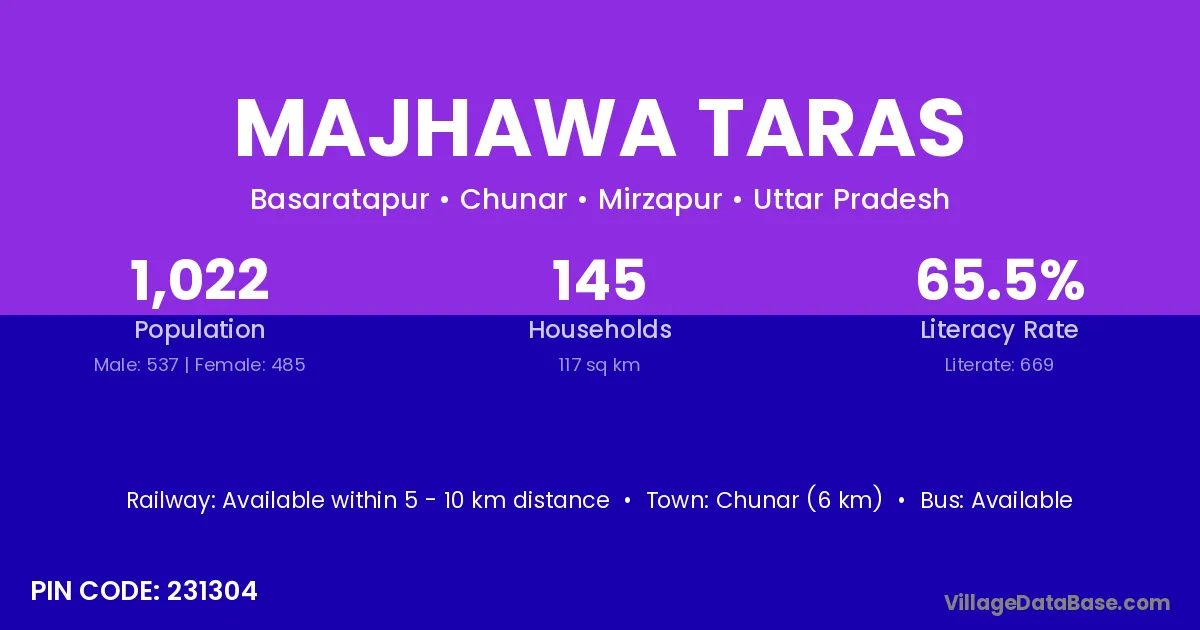 MAJHAWA TARAS

Basaratapur • Chunar • Mirzapur • Uttar Pradesh

1,022
Population
Male: 537 | Female: 485

145
Households
117 sq km

65.5%
Literacy Rate
Literate: 669

Railway: Available within 5 - 10 km distance • Town: Chunar (6 km) • Bus: Available

PIN CODE: 231304

VillageDataBase.com